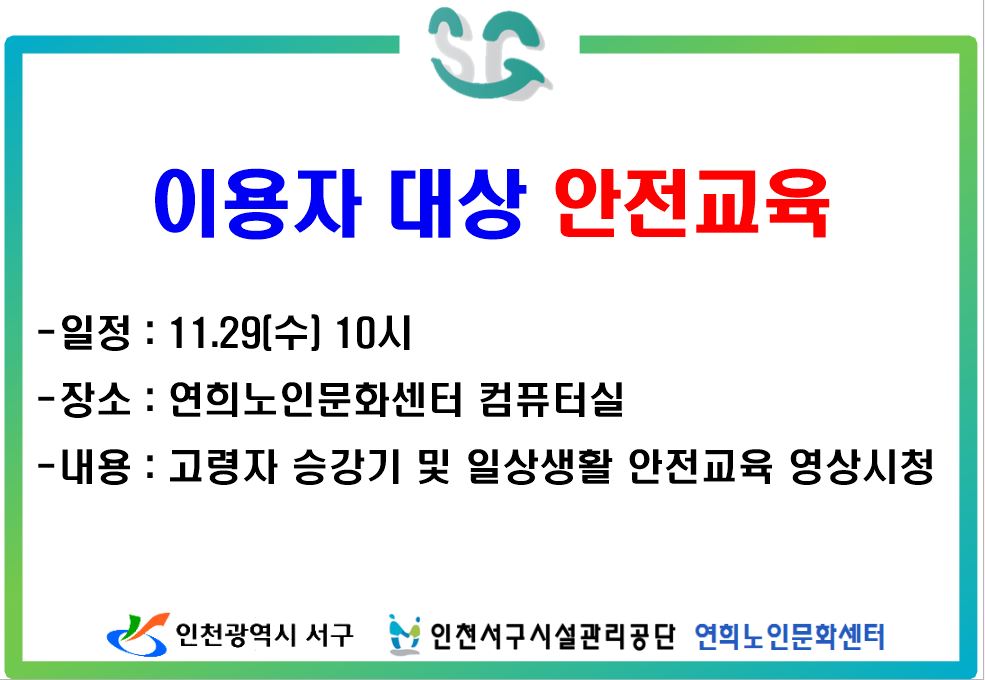 SG

이용자 대상 안전교육

-일정 : 11.29(수) 10시

-장소 : 연희노인문화센터 컴퓨터실

-내용 : 고령자 승강기 및 일상생활 안전교육 영상시청

인천광역시 서구 인천서구시설관리공단 연희노인문화센터